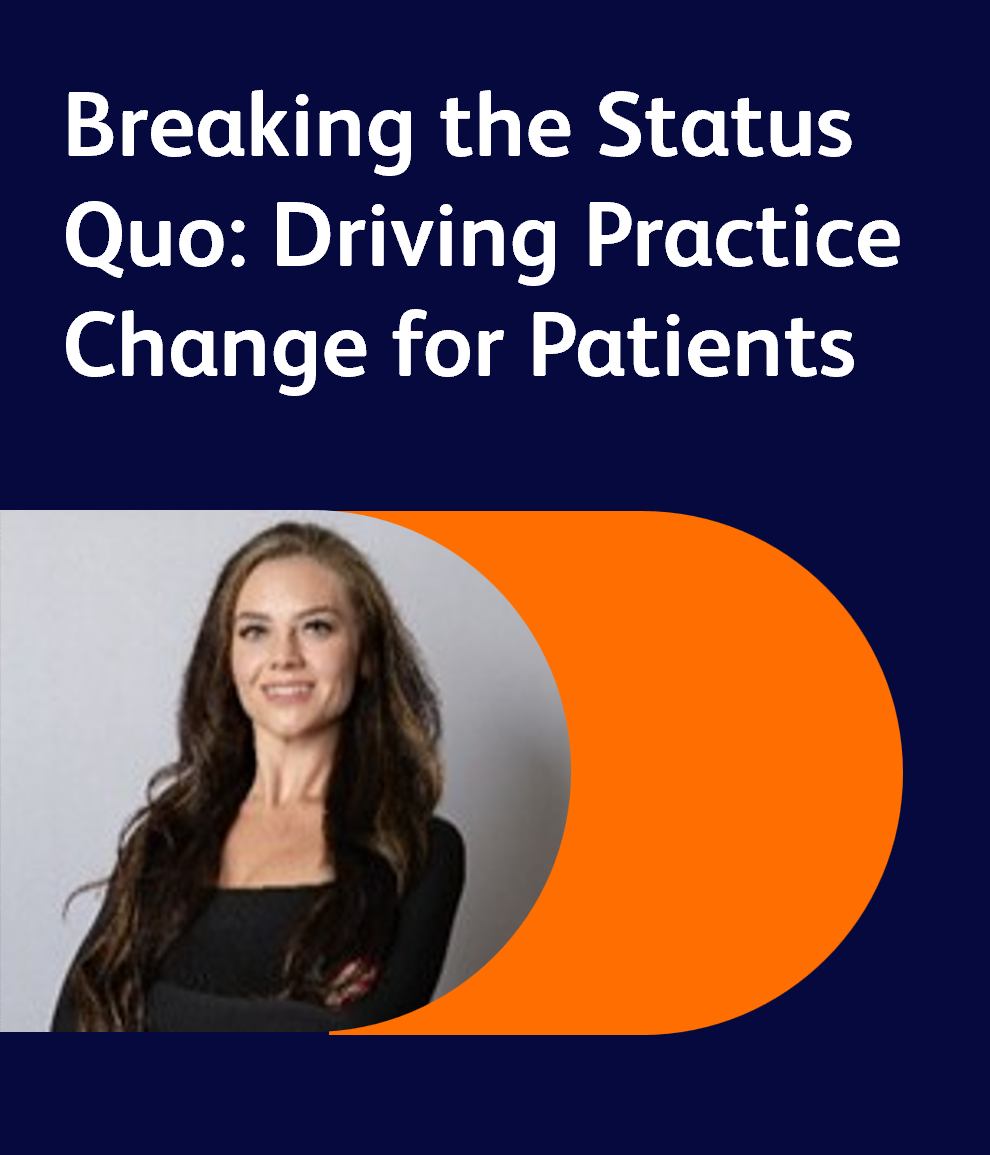 Breaking the Status Quo: Driving Practice Change for Patients